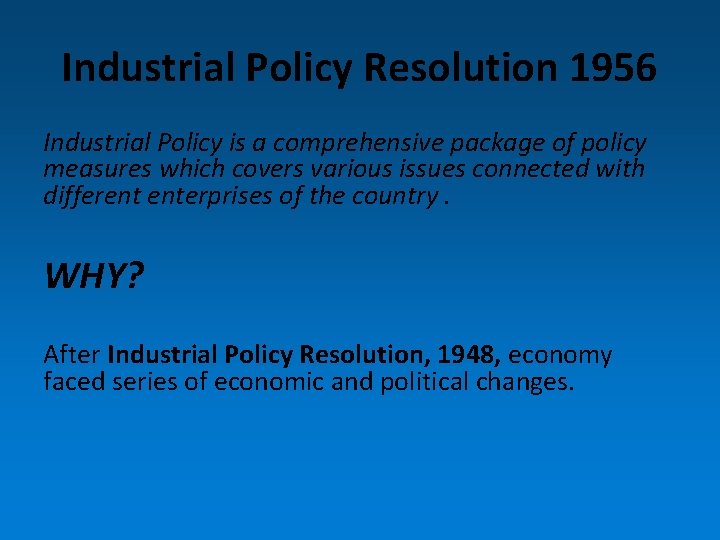 Industrial Policy Resolution 1956

Industrial Policy is a comprehensive package of policy measures which covers various issues connected with different enterprises of the country .

WHY?

After Industrial Policy Resolution, 1948, economy faced series of economic and political changes.